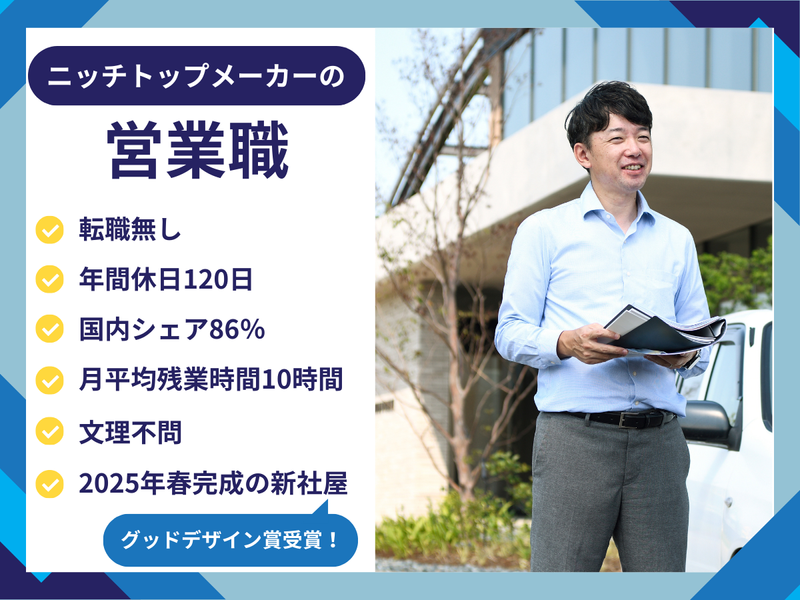 ニッチトップメーカーの

営業職

転職無し

年間休日120日

国内シェア86%

月平均残業時間10時間

文理不問

2025年春完成の新社屋

グッドデザイン賞受賞！